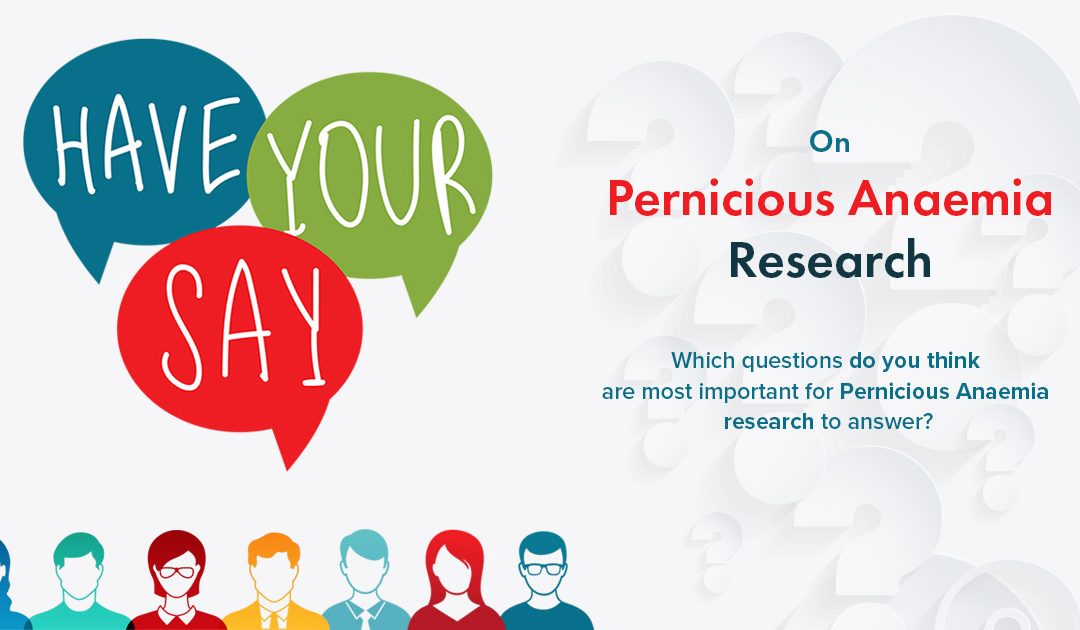 HAVE YOUR SAY

On
Pernicious Anaemia
Research

Which questions do you think are most important for Pernicious Anaemia research to answer?